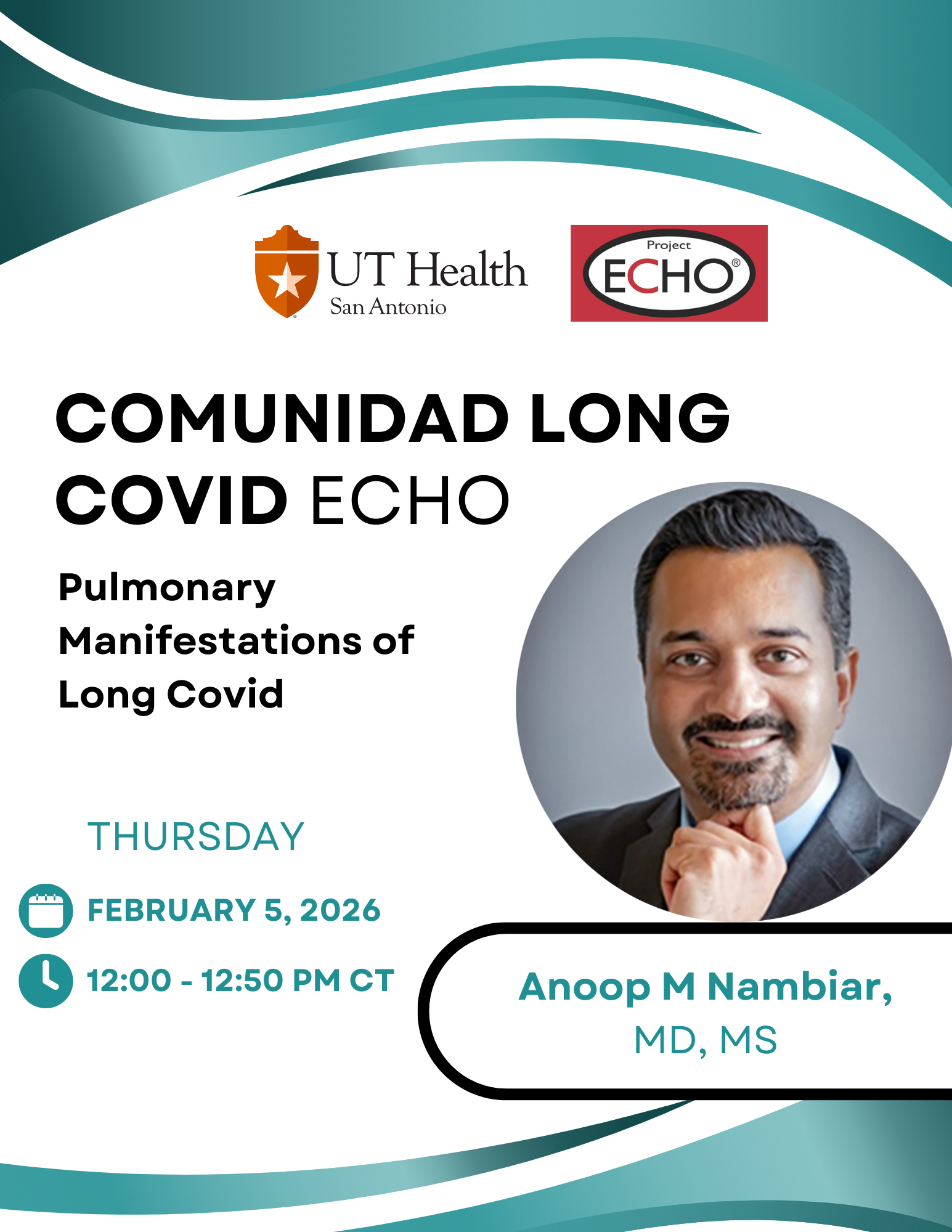 UT Health San Antonio

Project ECHO®

COMUNIDAD LONG COVID ECHO

Pulmonary Manifestations of Long Covid

THURSDAY

FEBRUARY 5, 2026

12:00 - 12:50 PM CT

Anoop M Nambiar, MD, MS